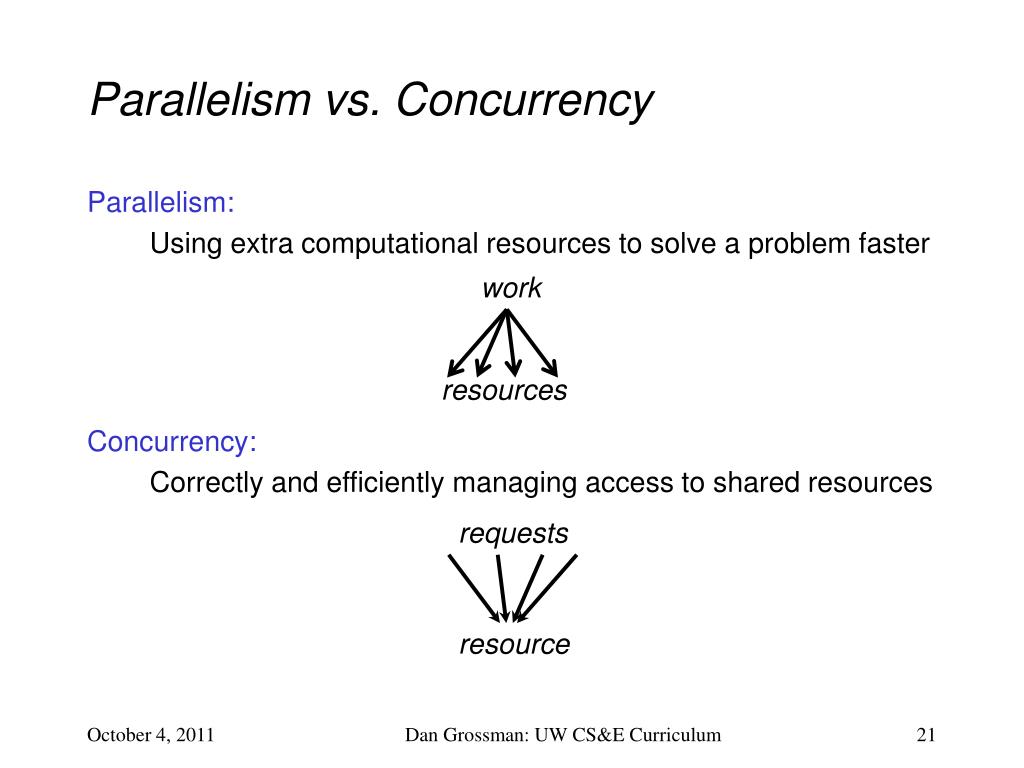 Parallelism vs. Concurrency

Parallelism:

Using extra computational resources to solve a problem faster

work

resources

Concurrency:

Correctly and efficiently managing access to shared resources

requests

resource

October 4, 2011

Dan Grossman: UW CS&E Curriculum

21